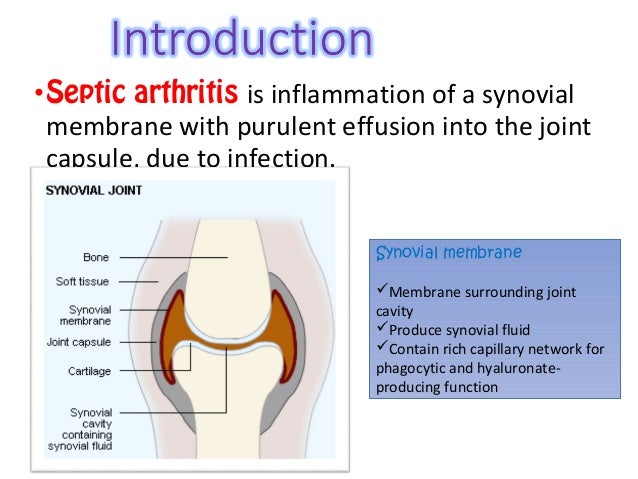 Introduction

•Septic arthritis is inflammation of a synovial membrane with purulent effusion into the joint capsule, due to infection.

SYNOVIAL JOINT

Bone

Soft tissue

Synovial membrane

Joint capsule

Cartilage

Synovial cavity containing synovial fluid

Synovial membrane

✓Membrane surrounding joint cavity
✓Produce synovial fluid
✓Contain rich capillary network for phagocytic and hyaluronate-producing function